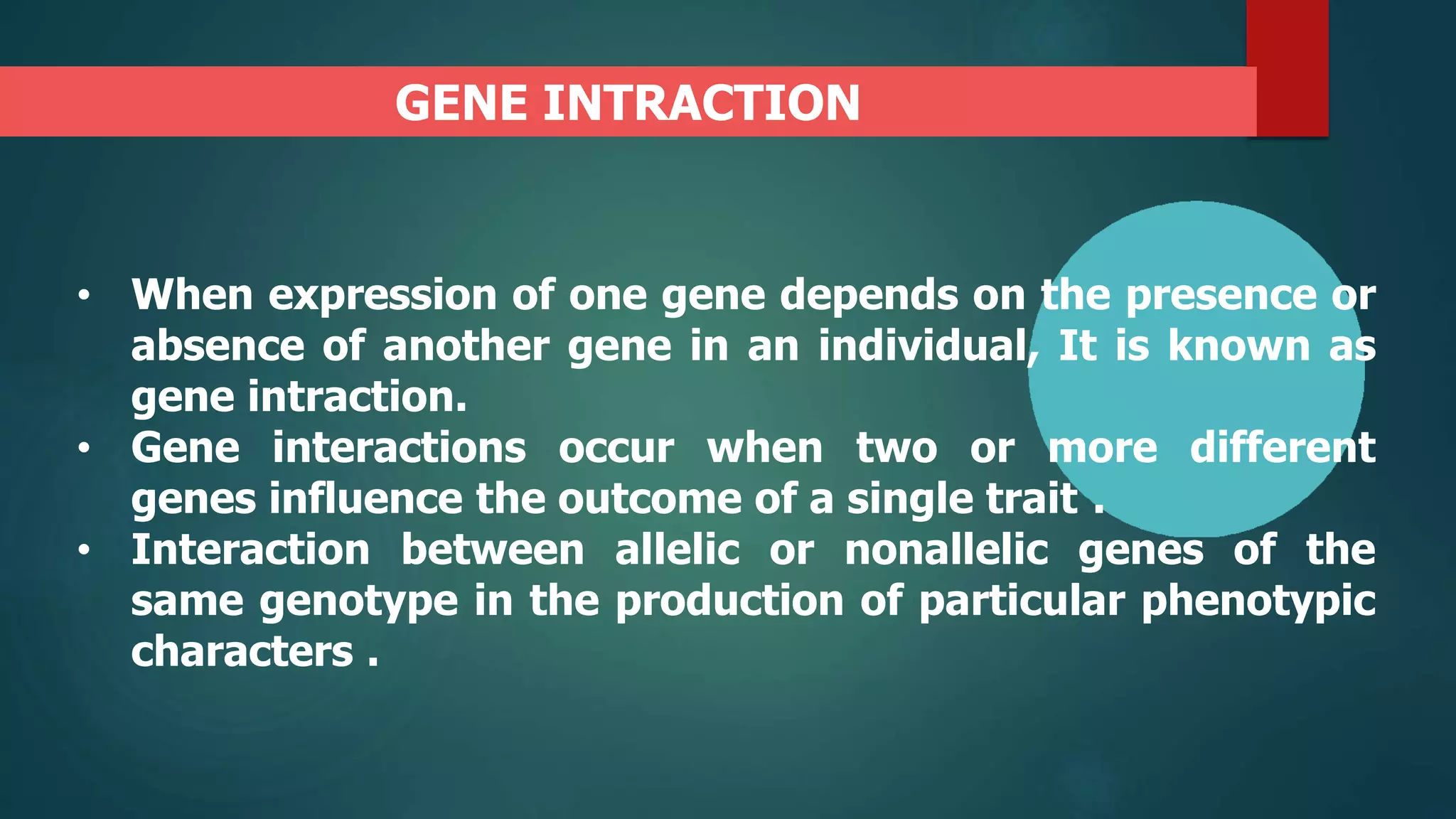 GENE INTRACTION

• When expression of one gene depends on the presence or absence of another gene in an individual, It is known as gene intraction.
• Gene interactions occur when two or more different genes influence the outcome of a single trait .
• Interaction between allelic or nonallelic genes of the same genotype in the production of particular phenotypic characters .